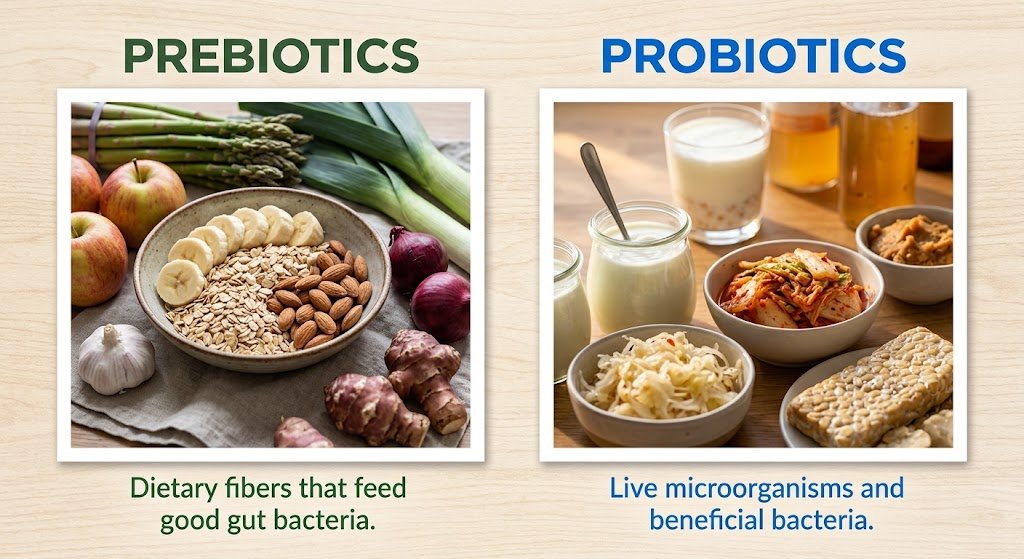 PREBIOTICS

Dietary fibers that feed good gut bacteria.

PROBIOTICS

Live microorganisms and beneficial bacteria.